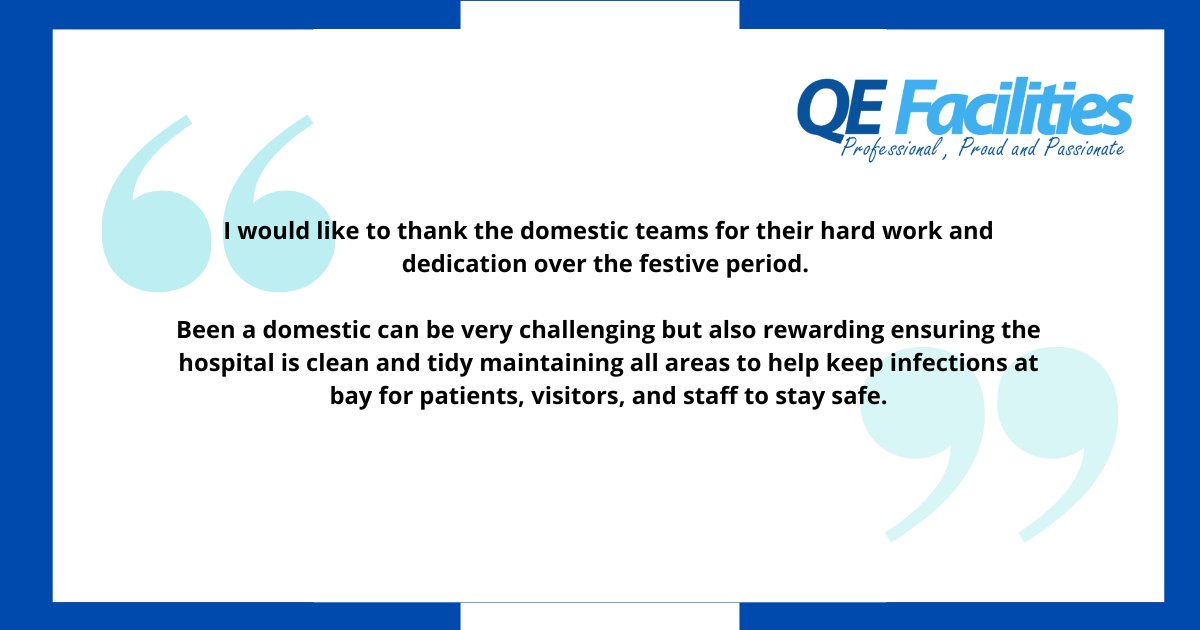 QE Facilities
Professional, Proud and Passionate

I would like to thank the domestic teams for their hard work and dedication over the festive period.

Been a domestic can be very challenging but also rewarding ensuring the hospital is clean and tidy maintaining all areas to help keep infections at bay for patients, visitors, and staff to stay safe.